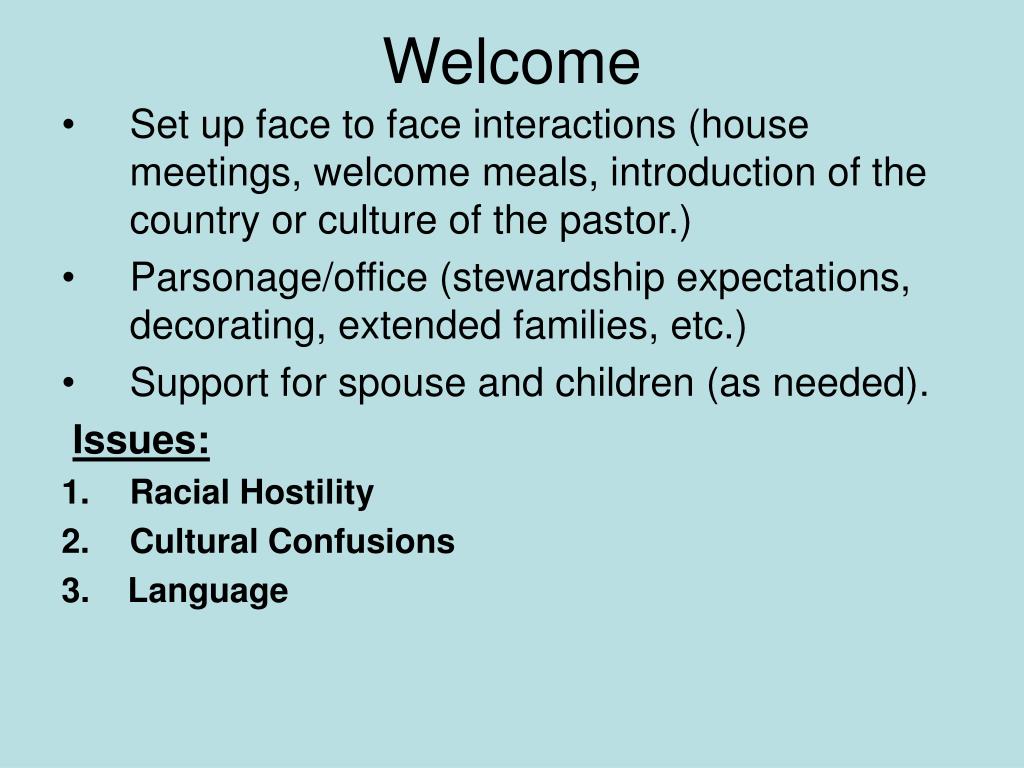 Welcome

• Set up face to face interactions (house meetings, welcome meals, introduction of the country or culture of the pastor.)
• Parsonage/office (stewardship expectations, decorating, extended families, etc.)
• Support for spouse and children (as needed).

Issues:

1. Racial Hostility
2. Cultural Confusions
3. Language